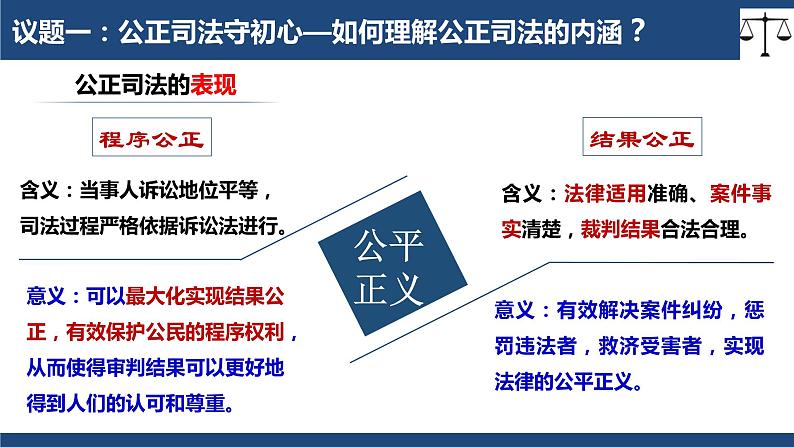 议题一：公正司法守初心—如何理解公正司法的内涵？

公正司法的表现

程序公正

含义：当事人诉讼地位平等，司法过程严格依据诉讼法进行。

意义：可以最大化实现结果公正，有效保护公民的程序权利，从而使得审判结果可以更好地得到人们的认可和尊重。

公平正义

结果公正

含义：法律适用准确、案件事实清楚，裁判结果合法合理。

意义：有效解决案件纠纷，惩罚违法者，救济受害者，实现法律的公平正义。